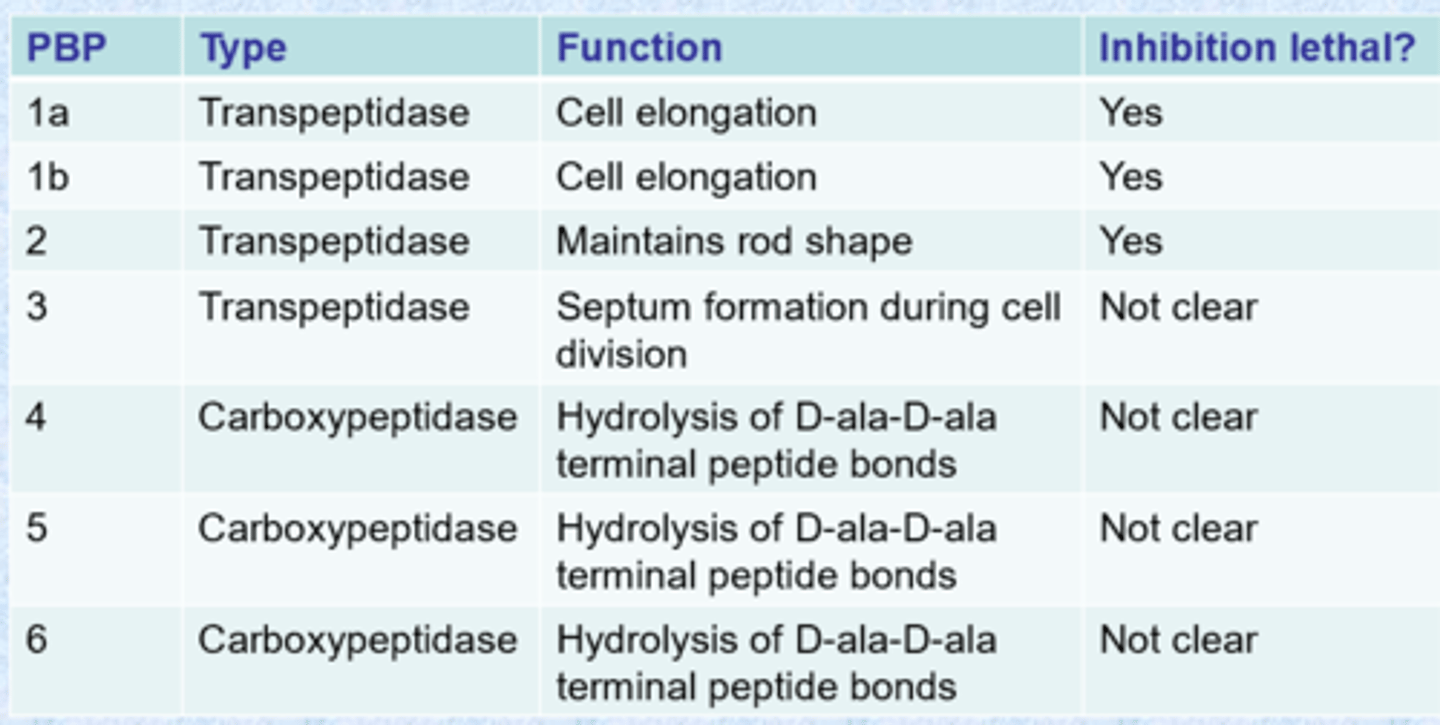 | PBP | Type | Function | Inhibition lethal? |
|---|---|---|---|
| 1a | Transpeptidase | Cell elongation | Yes |
| 1b | Transpeptidase | Cell elongation | Yes |
| 2 | Transpeptidase | Maintains rod shape | Yes |
| 3 | Transpeptidase | Septum formation during cell division | Not clear |
| 4 | Carboxypeptidase | Hydrolysis of D-ala-D-ala terminal peptide bonds | Not clear |
| 5 | Carboxypeptidase | Hydrolysis of D-ala-D-ala terminal peptide bonds | Not clear |
| 6 | Carboxypeptidase | Hydrolysis of D-ala-D-ala terminal peptide bonds | Not clear |